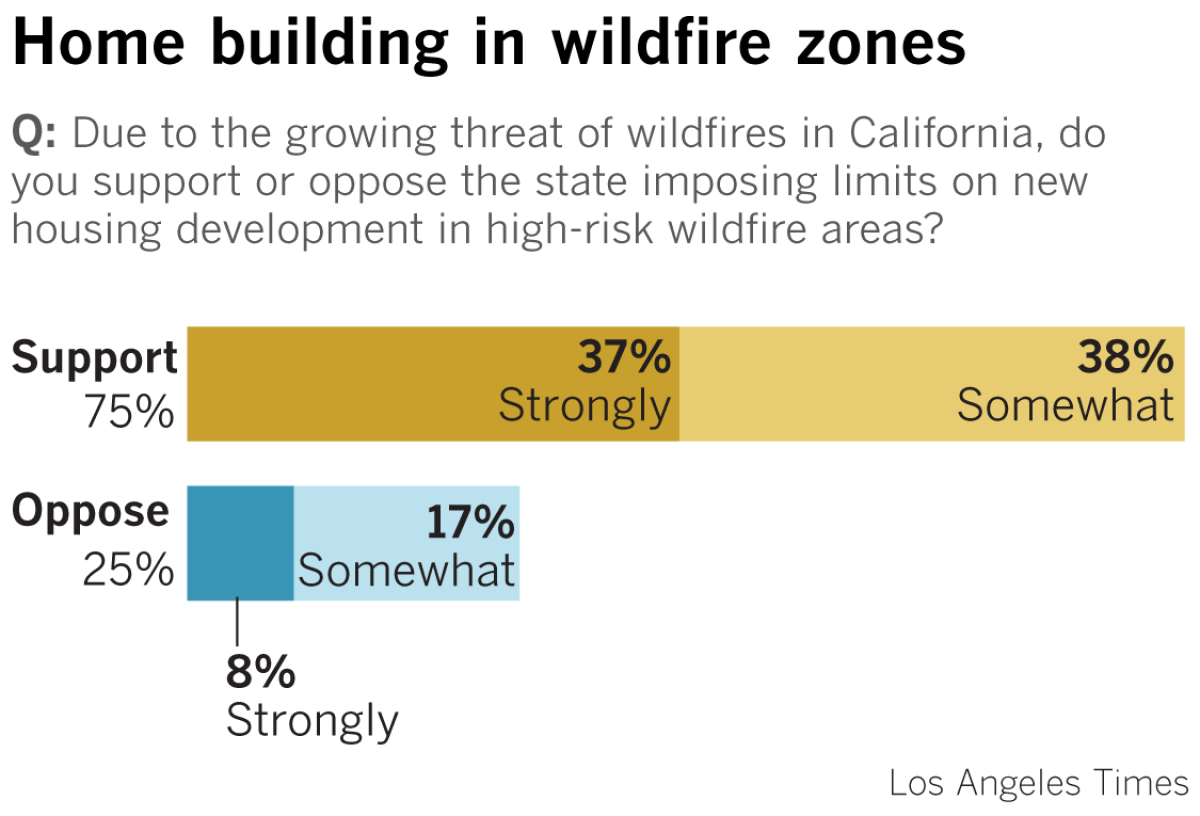 Home building in wildfire zones

Q: Due to the growing threat of wildfires in California, do you support or oppose the state imposing limits on new housing development in high-risk wildfire areas?

Support
75%

37%
Strongly

38%
Somewhat

Oppose
25%

17%
Somewhat

8%
Strongly

Los Angeles Times